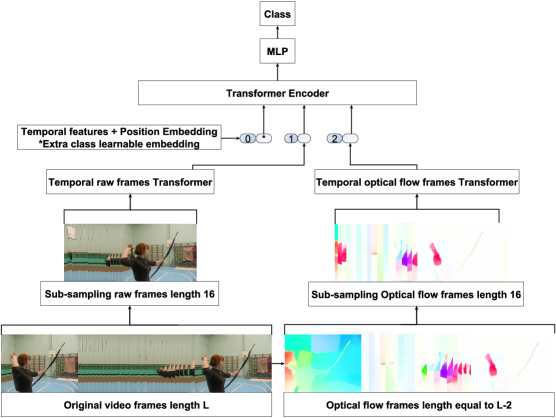 Class

MLP

Transformer Encoder

Temporal features + Position Embedding
*Extra class learnable embedding

0 *

1

2

Temporal raw frames Transformer

Temporal optical flow frames Transformer

Sub-sampling raw frames length 16

Sub-sampling Optical flow frames length 16

Original video frames length L

Optical flow frames length equal to L-2